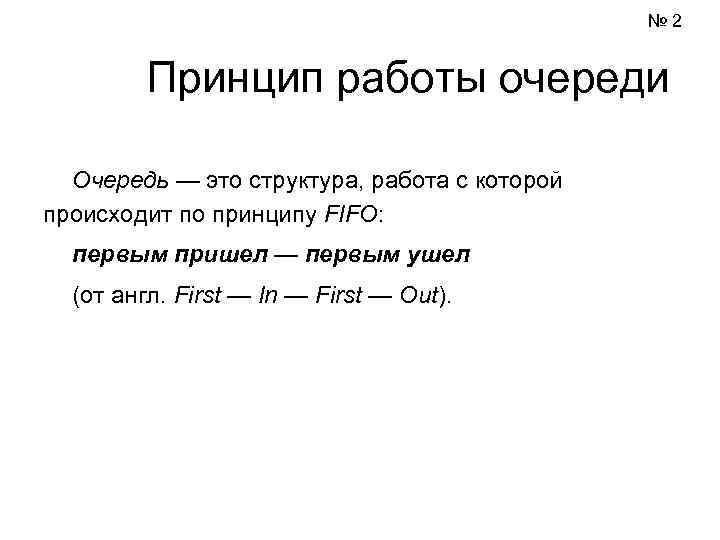 № 2

Принцип работы очереди

Очередь — это структура, работа с которой происходит по принципу FIFO:

первым пришел — первым ушел

(от англ. First — In — First — Out).